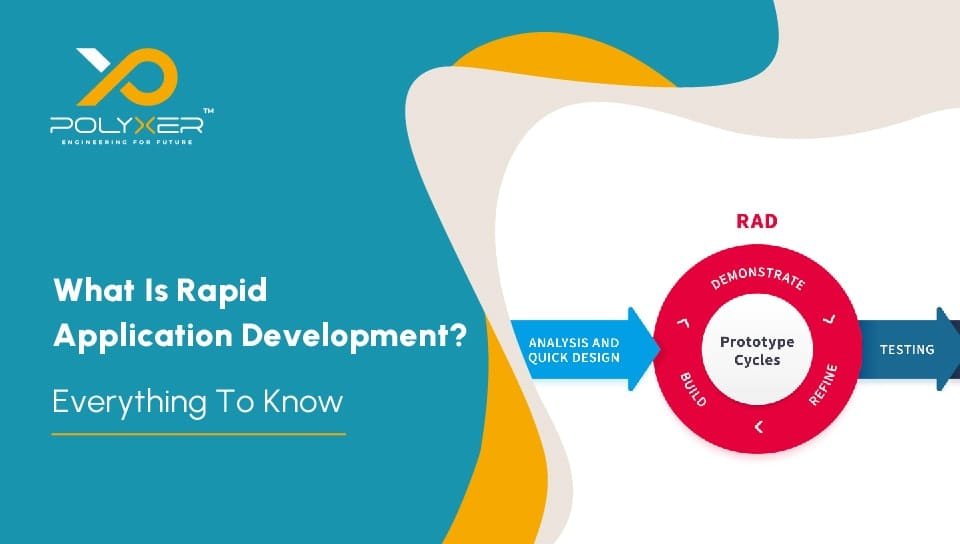 POLYXER™
ENGINEERING FOR FUTURE

What Is Rapid Application Development?

Everything To Know

RAD

ANALYSIS AND QUICK DESIGN

DEMONSTRATE

Prototype Cycles

BUILD

REFINE

TESTING